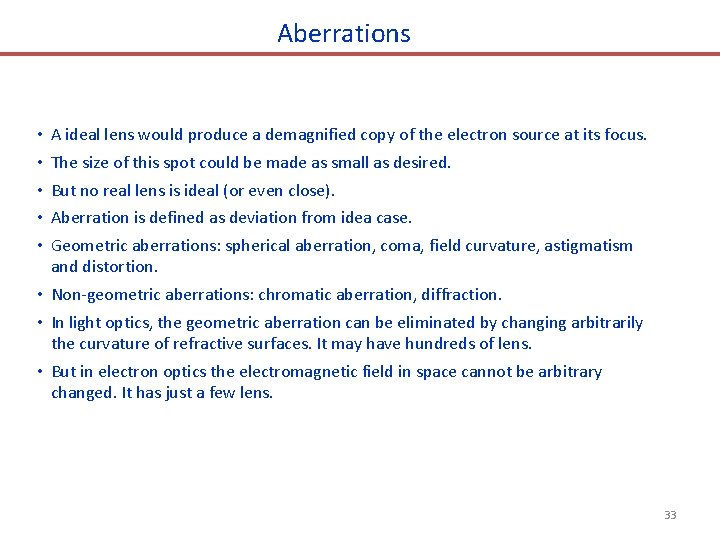 Aberrations

• A ideal lens would produce a demagnified copy of the electron source at its focus.
• The size of this spot could be made as small as desired.
• But no real lens is ideal (or even close).
• Aberration is defined as deviation from idea case.
• Geometric aberrations: spherical aberration, coma, field curvature, astigmatism and distortion.
• Non-geometric aberrations: chromatic aberration, diffraction.
• In light optics, the geometric aberration can be eliminated by changing arbitrarily the curvature of refractive surfaces. It may have hundreds of lens.
• But in electron optics the electromagnetic field in space cannot be arbitrary changed. It has just a few lens.

33